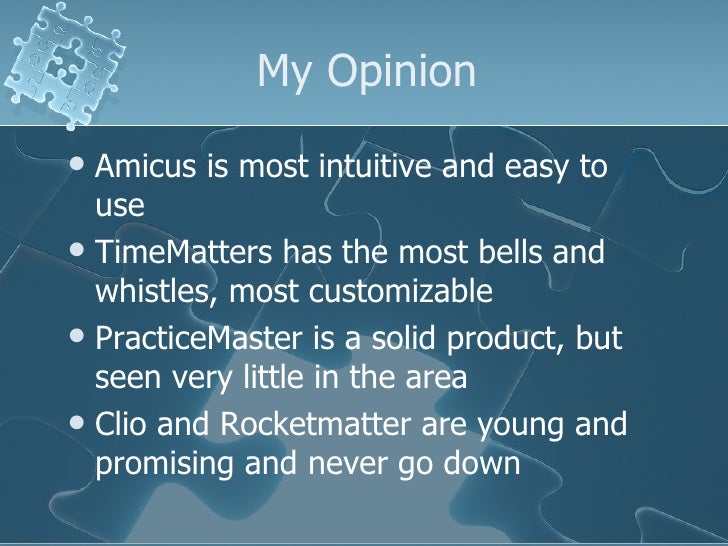 My Opinion

• Amicus is most intuitive and easy to use

• TimeMatters has the most bells and whistles, most customizable

• PracticeMaster is a solid product, but seen very little in the area

• Clio and Rocketmatter are young and promising and never go down